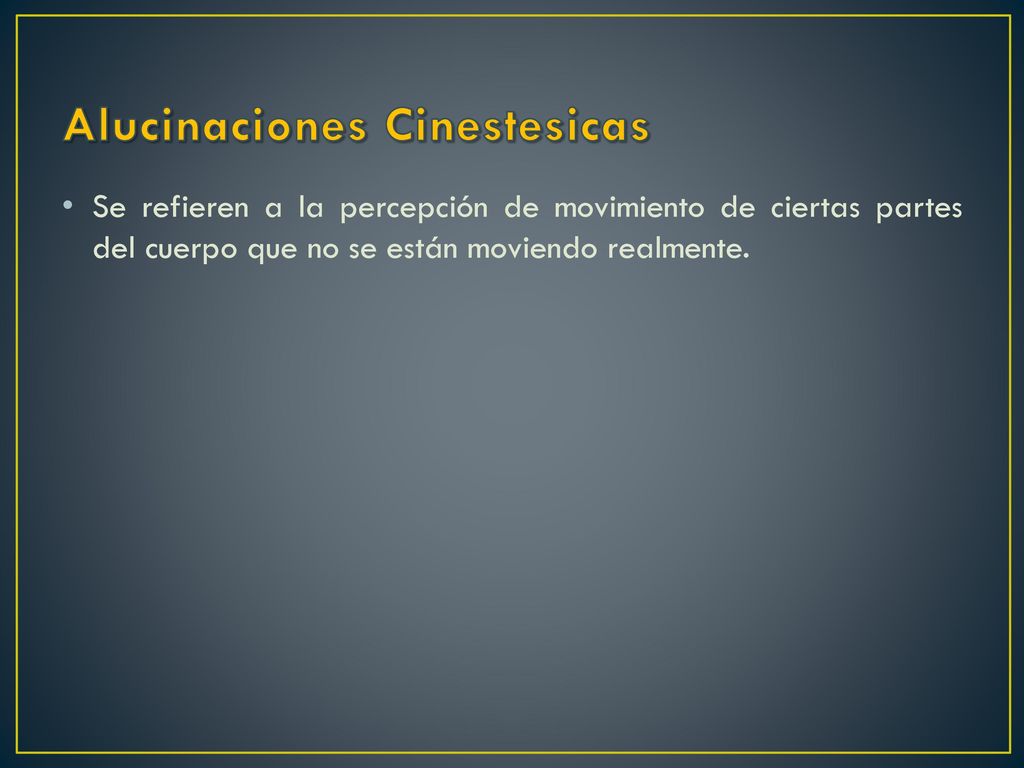 Alucinaciones Cinestesicas

• Se refieren a la percepción de movimiento de ciertas partes del cuerpo que no se están moviendo realmente.